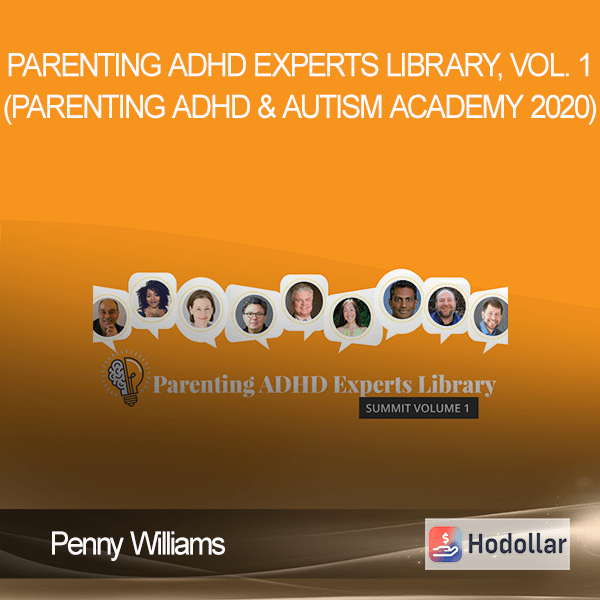 PARENTING ADHD EXPERTS LIBRARY, VOL. 1 (PARENTING ADHD & AUTISM ACADEMY 2020)

Parenting ADHD Experts Library

SUMMIT VOLUME 1

Penny Williams

Hodollar